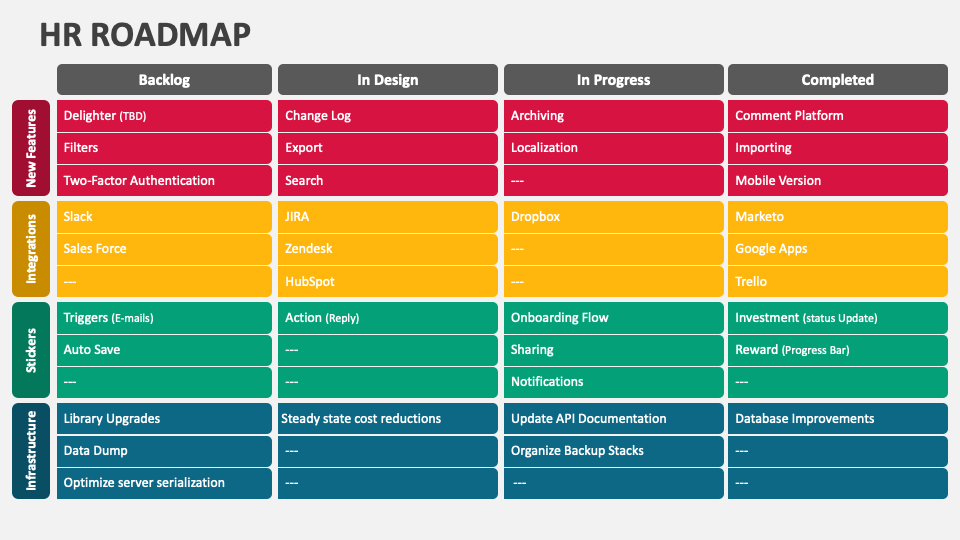 HR ROADMAP

| | Backlog | In Design | In Progress | Completed |
|---|---|---|---|---|
| New Features | Delighter (TBD) | Change Log | Archiving | Comment Platform |
| | Filters | Export | Localization | Importing |
| | Two-Factor Authentication | Search | --- | Mobile Version |
| Integrations | Slack | JIRA | Dropbox | Marketo |
| | Sales Force | Zendesk | --- | Google Apps |
| | --- | HubSpot | --- | Trello |
| Stickers | Triggers (E-mails) | Action (Reply) | Onboarding Flow | Investment (status Update) |
| | Auto Save | --- | Sharing | Reward (Progress Bar) |
| | --- | --- | Notifications | --- |
| Infrastructure | Library Upgrades | Steady state cost reductions | Update API Documentation | Database Improvements |
| | Data Dump | --- | Organize Backup Stacks | --- |
| | Optimize server serialization | --- | --- | --- |